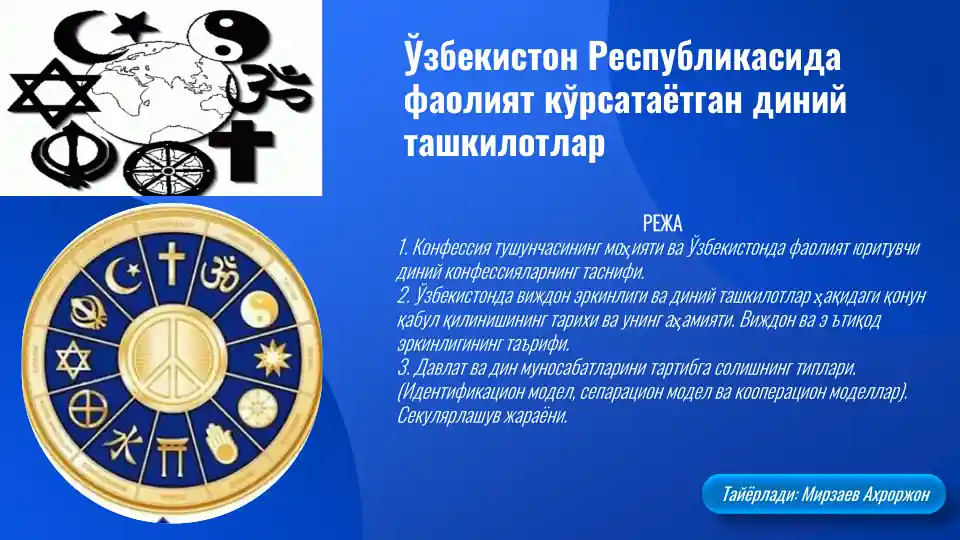 Ўзбекистон Республикасида фаолият кўрсатаётган диний ташкилотлар

РЕЖА
1. Конфессия тушунчасининг моҳияти ва Ўзбекистонда фаолият юритувчи диний конфессияларнинг таснифи.
2. Ўзбекистонда виждон эркинлиги ва диний ташкилотлар ҳақидаги қонун қабул қилинишининг тарихи ва унинг аҳамияти. Виждон ва э ътиқод эркинлигининг таърифи.
3. Давлат ва дин муносабатларини тартибга солишнинг типлари. (Идентификацион модел, сепарацион модел ва кооперацион моделлар). Секулярлашув жараёни.

Тайёрлади: Мирзаев Ахроржон